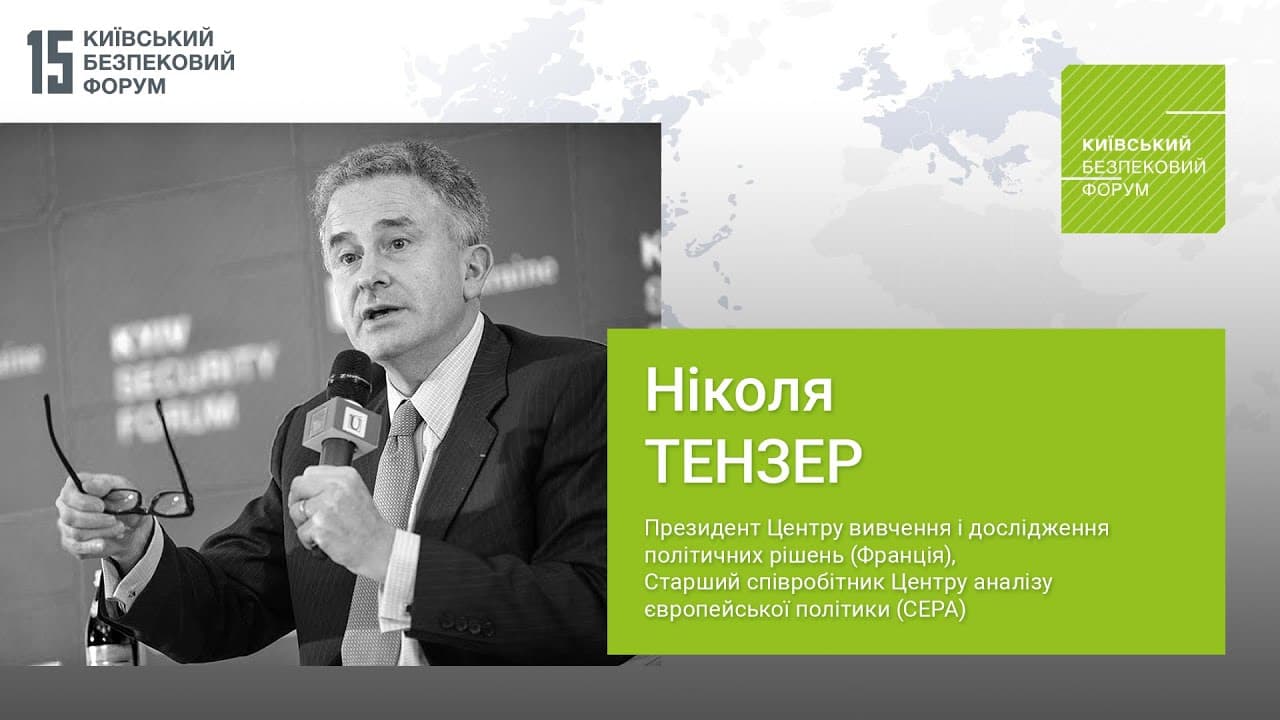 15 КИЇВСЬКИЙ БЕЗПЕКОВИЙ ФОРУМ

КИЇВСЬКИЙ БЕЗПЕКОВИЙ ФОРУМ

KYIV SECURITY FORUM

Ніколя ТЕНЗЕР

Президент Центру вивчення і дослідження політичних рішень (Франція), Старший співробітник Центру аналізу європейської політики (CEPA)